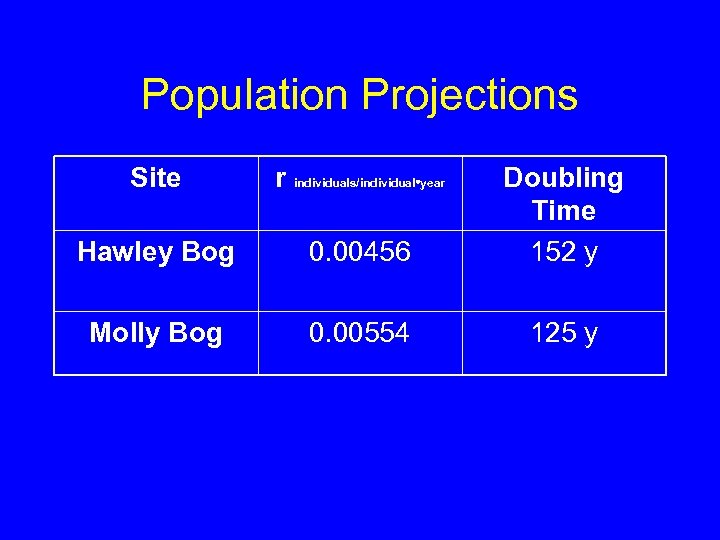 Population Projections

| Site | r individuals/individual•year | Doubling Time |
|---|---|---|
| Hawley Bog | 0.00456 | 152 y |
| Molly Bog | 0.00554 | 125 y |